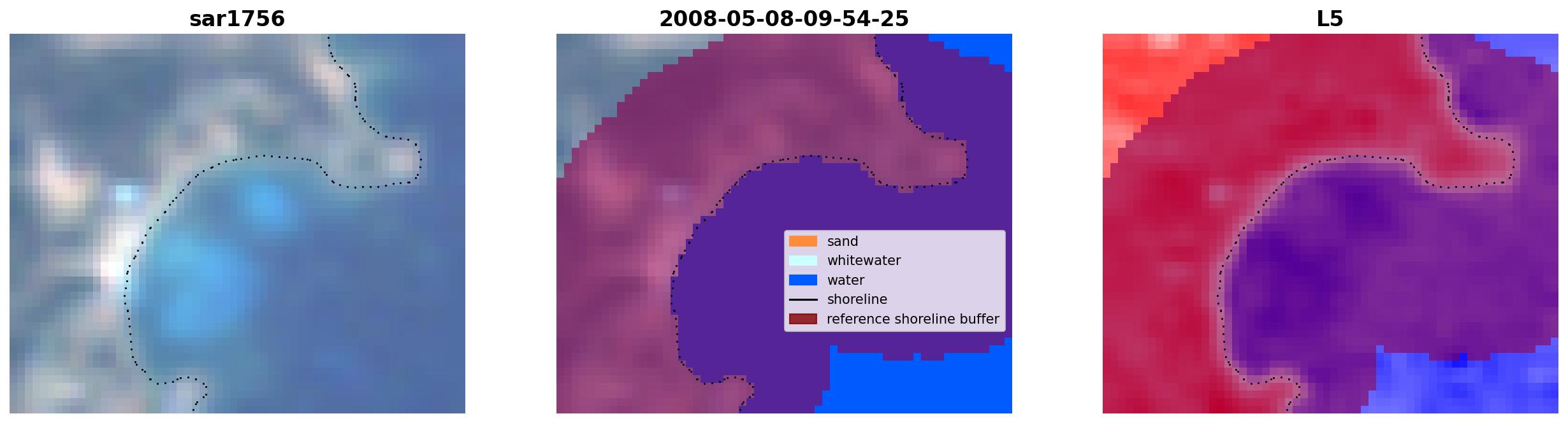 sar1756

2008-05-08-09-54-25

sand
whitewater
water
shoreline
reference shoreline buffer

L5